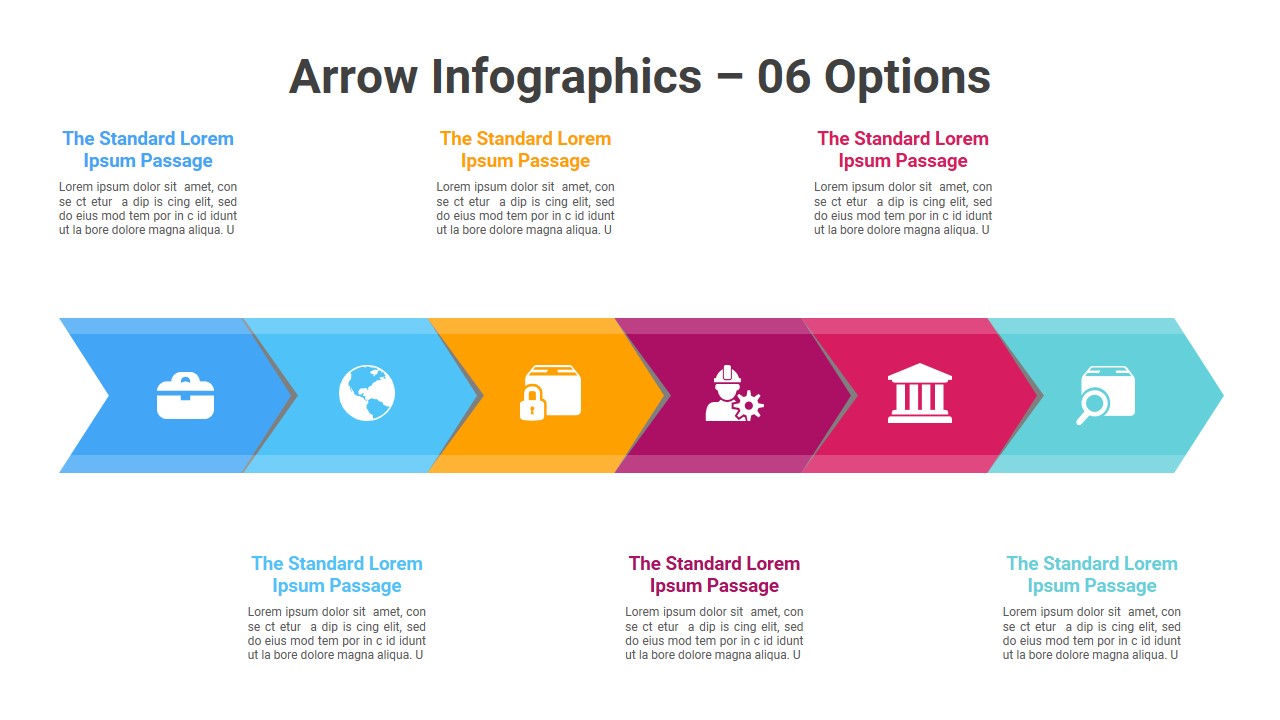 Arrow Infographics – 06 Options

The Standard Lorem Ipsum Passage

Lorem ipsum dolor sit amet, con se ct etur a dip is cing elit, sed do eius mod tem por in c id idunt ut la bore dolore magna aliqua. U

The Standard Lorem Ipsum Passage

Lorem ipsum dolor sit amet, con se ct etur a dip is cing elit, sed do eius mod tem por in c id idunt ut la bore dolore magna aliqua. U

The Standard Lorem Ipsum Passage

Lorem ipsum dolor sit amet, con se ct etur a dip is cing elit, sed do eius mod tem por in c id idunt ut la bore dolore magna aliqua. U

The Standard Lorem Ipsum Passage

Lorem ipsum dolor sit amet, con se ct etur a dip is cing elit, sed do eius mod tem por in c id idunt ut la bore dolore magna aliqua. U

The Standard Lorem Ipsum Passage

Lorem ipsum dolor sit amet, con se ct etur a dip is cing elit, sed do eius mod tem por in c id idunt ut la bore dolore magna aliqua. U

The Standard Lorem Ipsum Passage

Lorem ipsum dolor sit amet, con se ct etur a dip is cing elit, sed do eius mod tem por in c id idunt ut la bore dolore magna aliqua. U